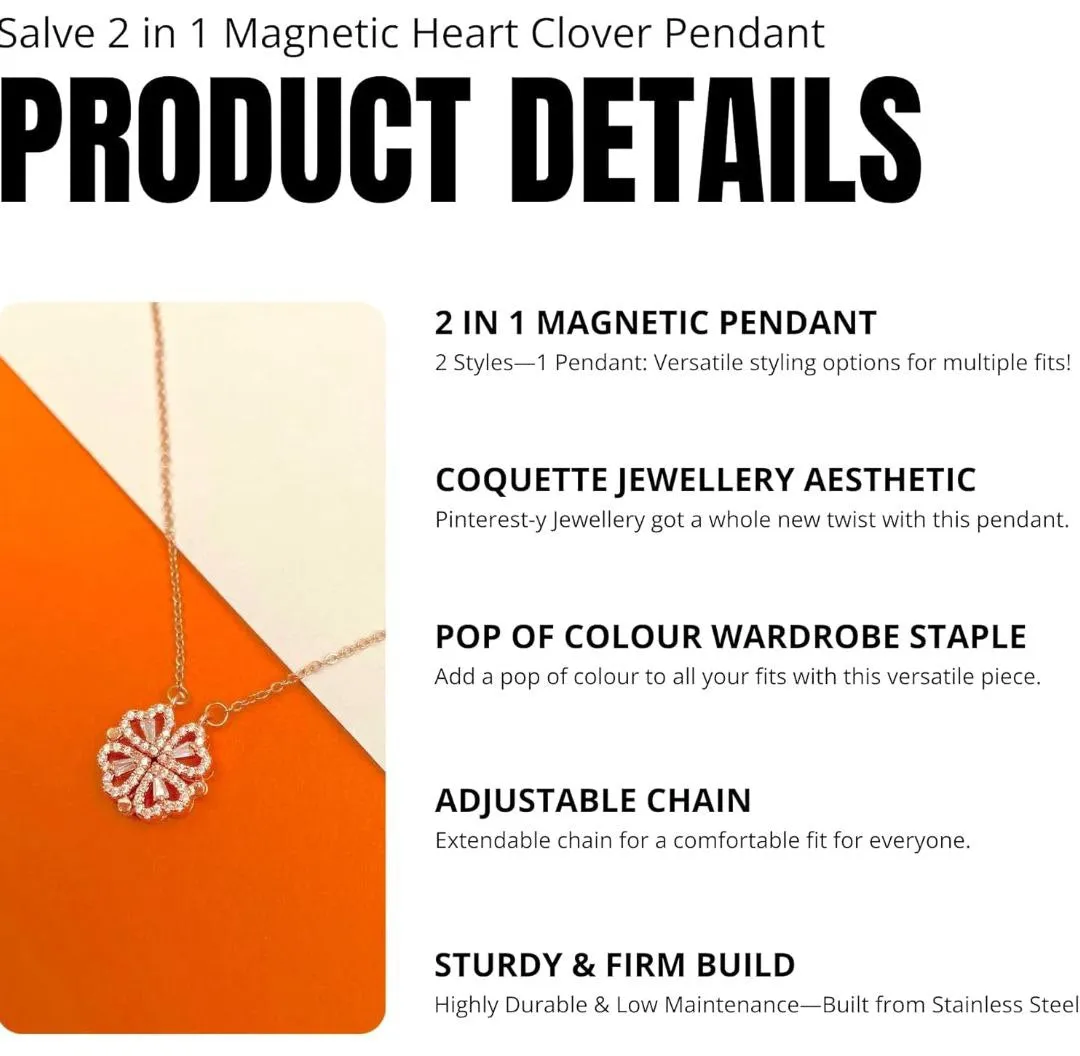 Salve 2 in 1 Magnetic Heart Clover Pendant

PRODUCT DETAILS

2 IN 1 MAGNETIC PENDANT
2 Styles—1 Pendant: Versatile styling options for multiple fits!

COQUETTE JEWELLERY AESTHETIC
Pinterest-y Jewellery got a whole new twist with this pendant.

POP OF COLOUR WARDROBE STAPLE
Add a pop of colour to all your fits with this versatile piece.

ADJUSTABLE CHAIN
Extendable chain for a comfortable fit for everyone.

STURDY & FIRM BUILD
Highly Durable & Low Maintenance—Built from Stainless Steel